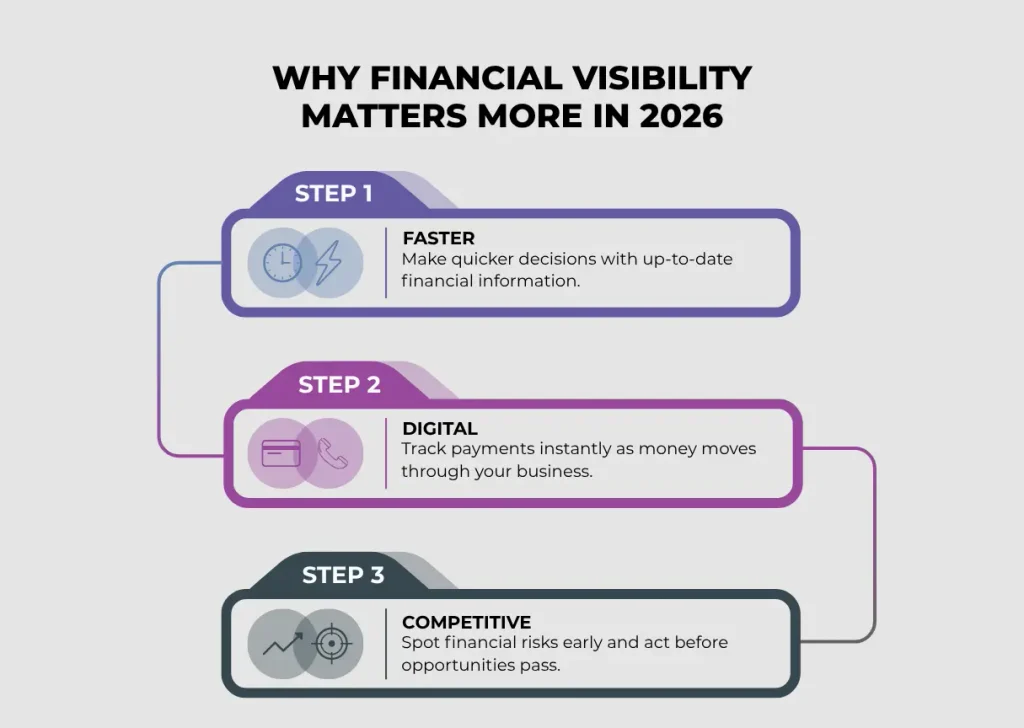 WHY FINANCIAL VISIBILITY MATTERS MORE IN 2026

STEP 1

FASTER
Make quicker decisions with up-to-date financial information.

STEP 2

DIGITAL
Track payments instantly as money moves through your business.

STEP 3

COMPETITIVE
Spot financial risks early and act before opportunities pass.